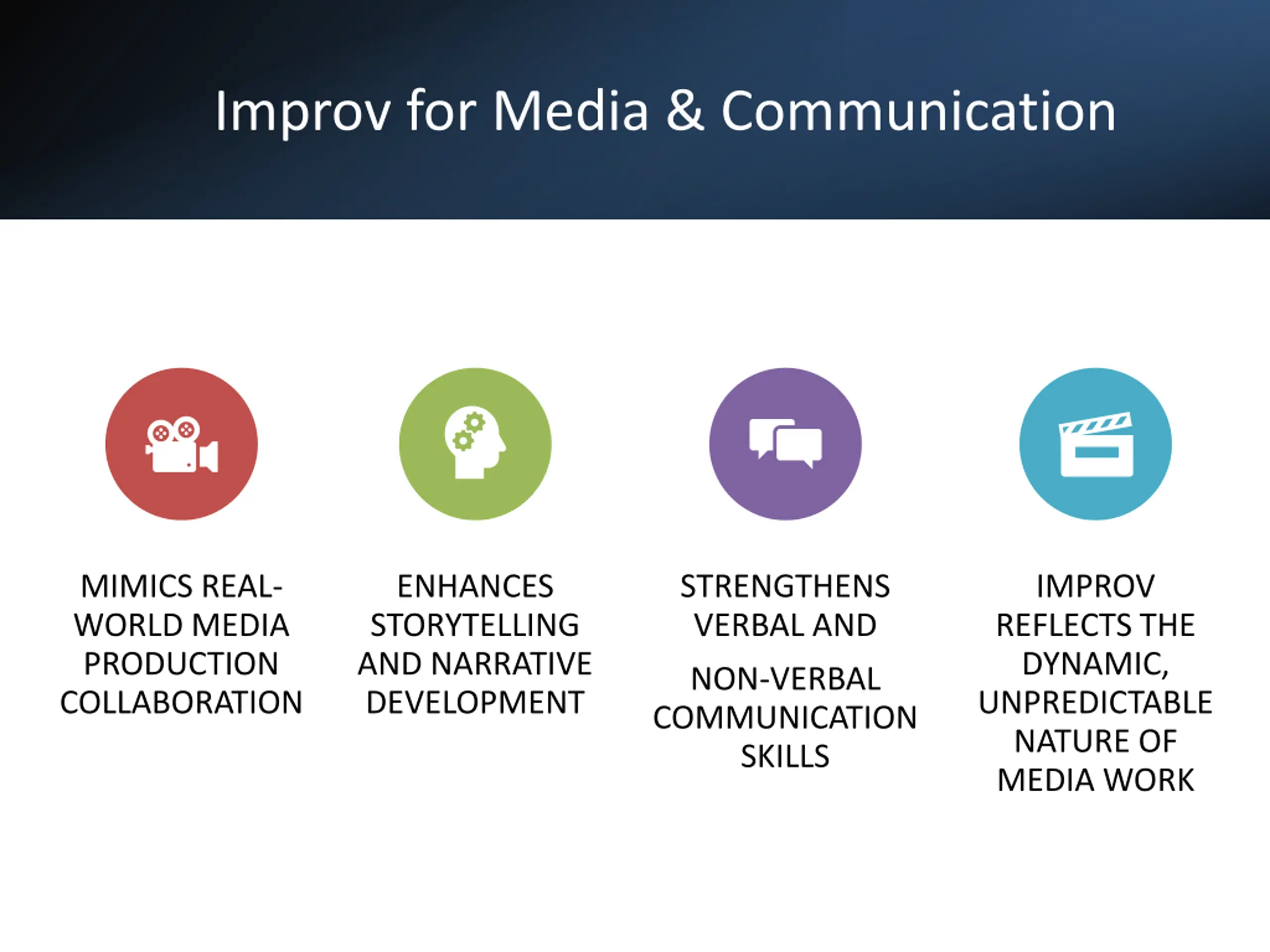 Improv for Media & Communication

MIMICS REAL-WORLD MEDIA PRODUCTION COLLABORATION

ENHANCES STORYTELLING AND NARRATIVE DEVELOPMENT

STRENGTHENS VERBAL AND

NON-VERBAL COMMUNICATION SKILLS

IMPROV REFLECTS THE DYNAMIC, UNPREDICTABLE NATURE OF MEDIA WORK